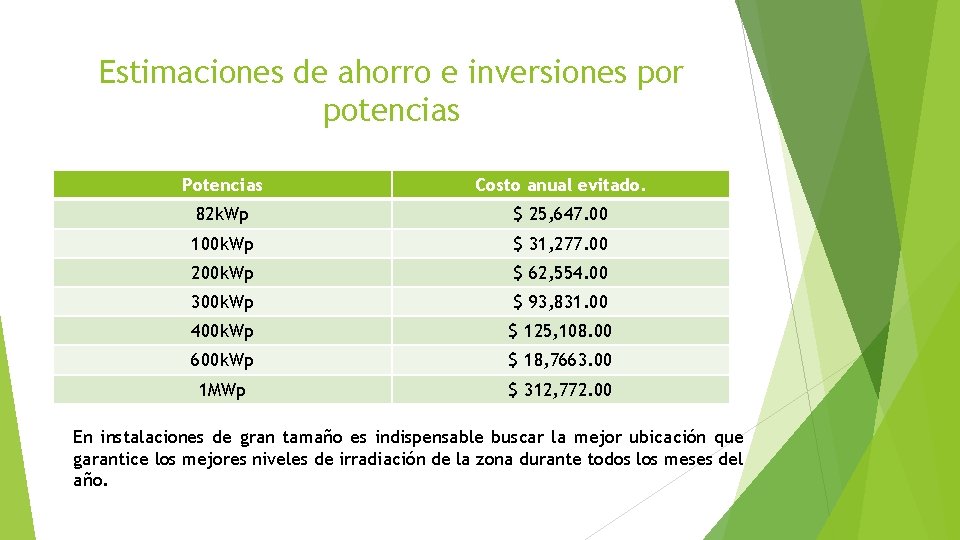 Estimaciones de ahorro e inversiones por potencias

| Potencias | Costo anual evitado. |
|---|---|
| 82kWp | \$ 25,647.00 |
| 100kWp | \$ 31,277.00 |
| 200kWp | \$ 62,554.00 |
| 300kWp | \$ 93,831.00 |
| 400kWp | \$ 125,108.00 |
| 600kWp | \$ 18,7663.00 |
| 1MWp | \$ 312,772.00 |

En instalaciones de gran tamaño es indispensable buscar la mejor ubicación que garantice los mejores niveles de irradiación de la zona durante todos los meses del año.